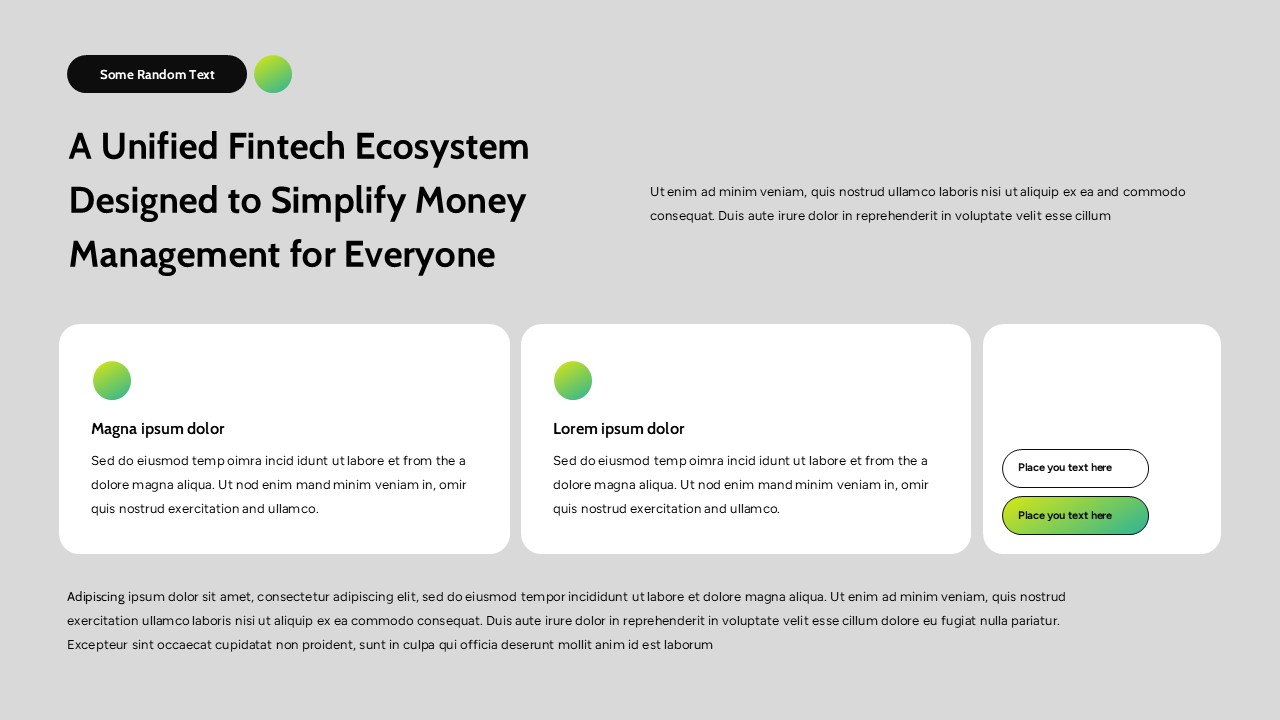 Some Random Text

A Unified Fintech Ecosystem Designed to Simplify Money Management for Everyone

Ut enim ad minim veniam, quis nostrud ullamco laboris nisi ut aliquip ex ea and commodo consequat. Duis aute irure dolor in reprehenderit in voluptate velit esse cillum

Magna ipsum dolor

Sed do eiusmod temp oimra incid idunt ut labore et from the a dolore magna aliqua. Ut nod enim mand minim veniam in, omir quis nostrud exercitation and ullamco.

Lorem ipsum dolor

Sed do eiusmod temp oimra incid idunt ut labore et from the a dolore magna aliqua. Ut nod enim mand minim veniam in, omir quis nostrud exercitation and ullamco.

Place you text here

Place you text here

Adipiscing ipsum dolor sit amet, consectetur adipiscing elit, sed do eiusmod tempor incididunt ut labore et dolore magna aliqua. Ut enim ad minim veniam, quis nostrud exercitation ullamco laboris nisi ut aliquip ex ea commodo consequat. Duis aute irure dolor in reprehenderit in voluptate velit esse cillum dolore eu fugiat nulla pariatur. Excepteur sint occaecat cupidatat non proident, sunt in culpa qui officia deserunt mollit anim id est laborum